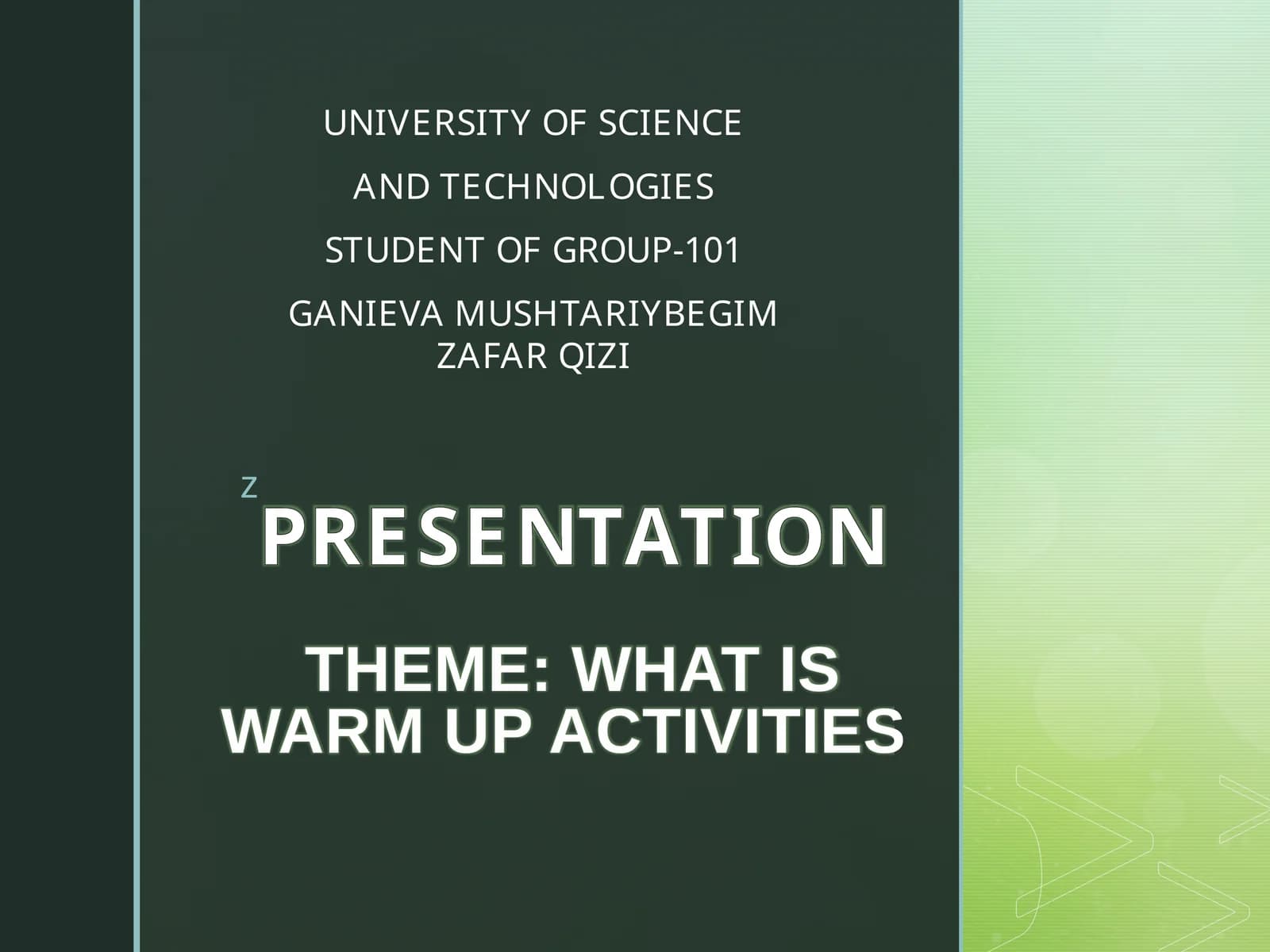 UNIVERSITY OF SCIENCE

AND TECHNOLOGIES

STUDENT OF GROUP-101

GANIEVA MUSHTARIYBEGIM ZAFAR QIZI

z

PRESENTATION

THEME: WHAT IS WARM UP ACTIVITIES